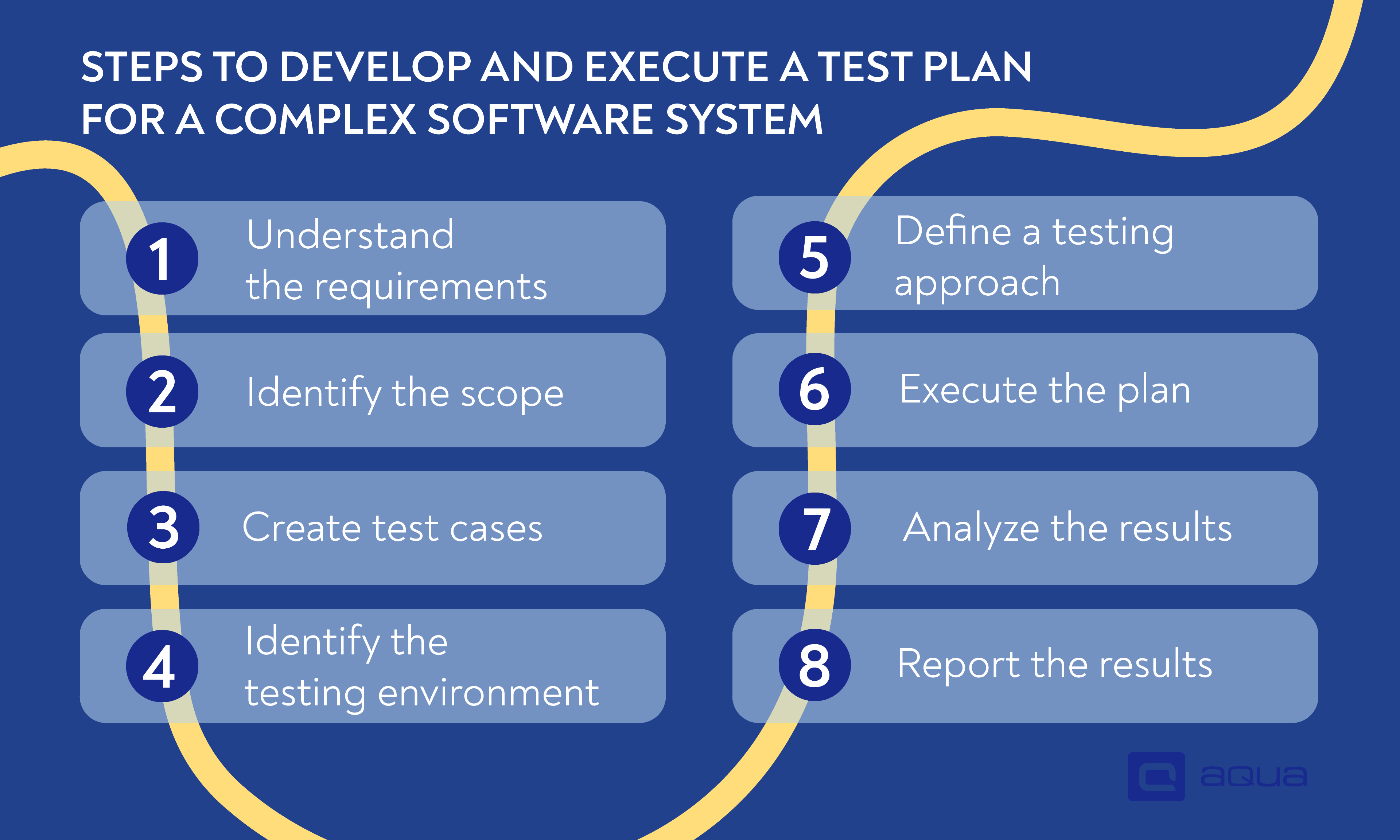 STEPS TO DEVELOP AND EXECUTE A TEST PLAN FOR A COMPLEX SOFTWARE SYSTEM

1 Understand the requirements

2 Identify the scope

3 Create test cases

4 Identify the testing environment

5 Define a testing approach

6 Execute the plan

7 Analyze the results

8 Report the results

aqua